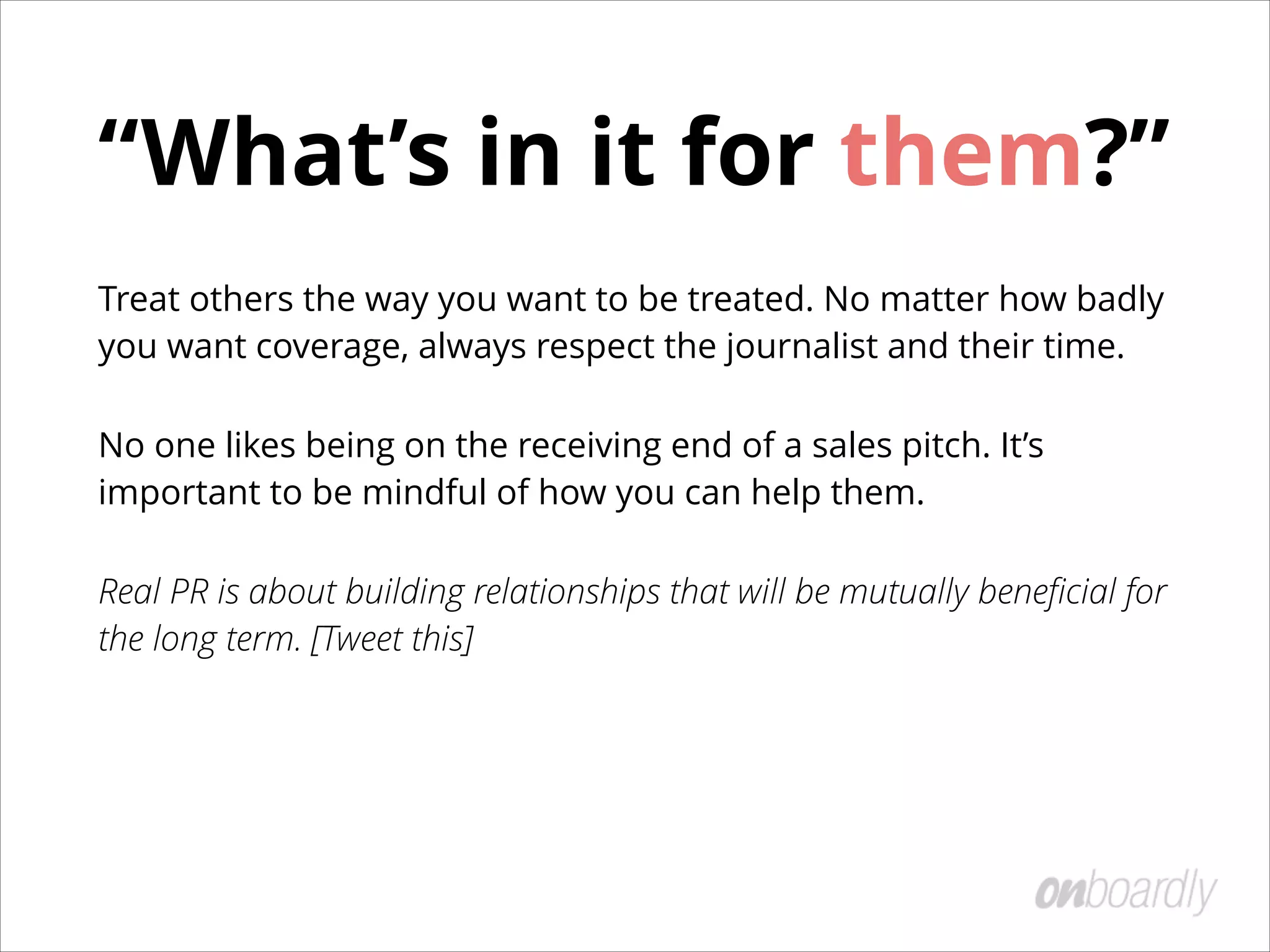 “What’s in it for them?”

Treat others the way you want to be treated. No matter how badly you want coverage, always respect the journalist and their time.

No one likes being on the receiving end of a sales pitch. It’s important to be mindful of how you can help them.

Real PR is about building relationships that will be mutually beneficial for the long term. [Tweet this]

onboardly